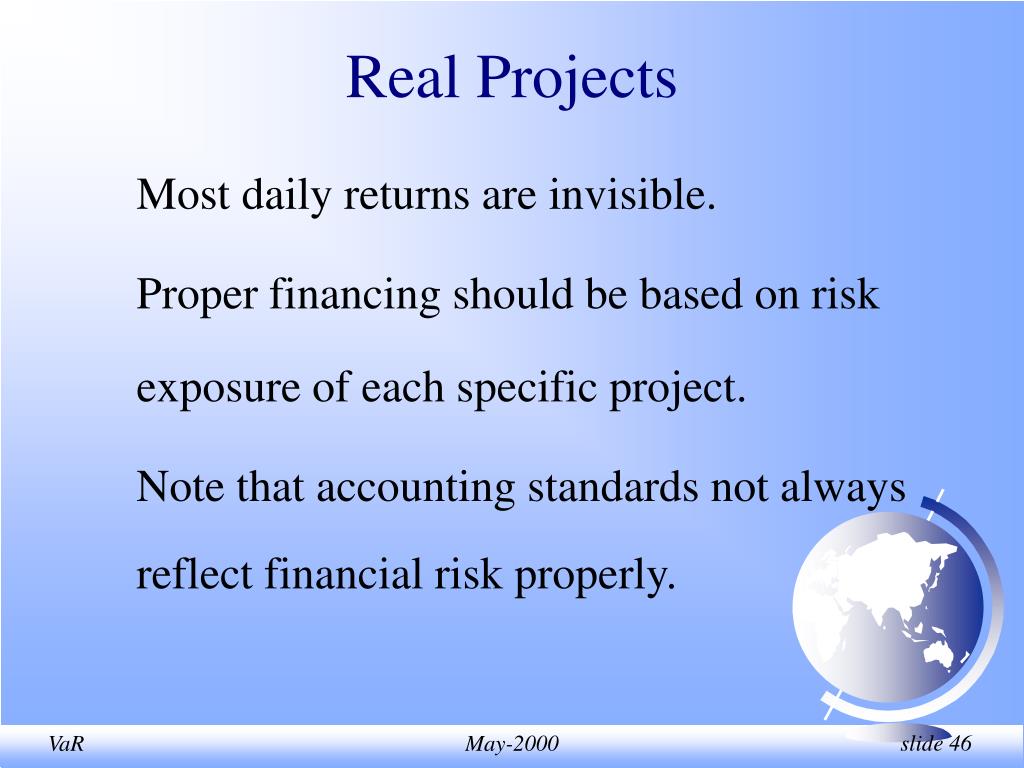 Real Projects

Most daily returns are invisible.

Proper financing should be based on risk exposure of each specific project.

Note that accounting standards not always reflect financial risk properly.

VaR

May-2000

slide 46